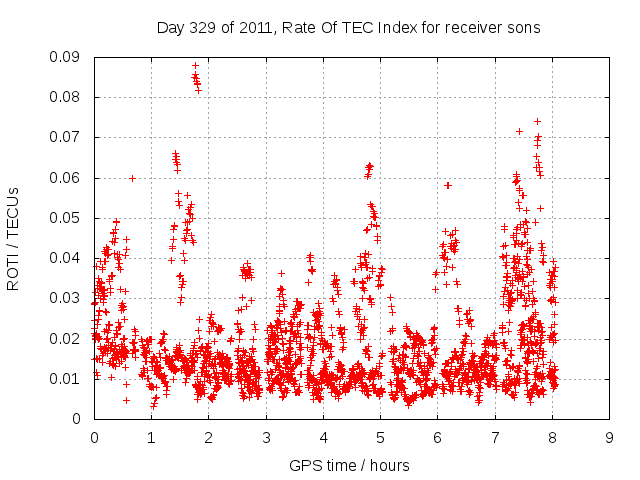 Day 329 of 2011, Rate Of TEC Index for receiver sons

ROTI / TECUs

0.09
0.08
0.07
0.06
0.05
0.04
0.03
0.02
0.01
0

0 1 2 3 4 5 6 7 8 9

GPS time / hours